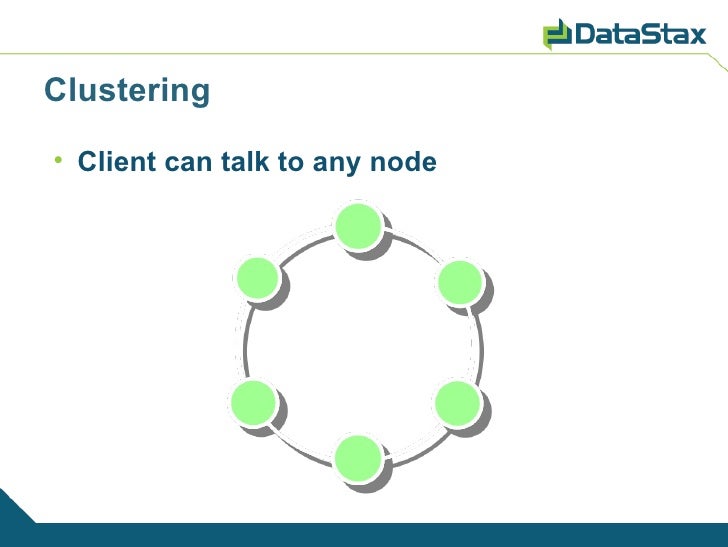 DataStax

Clustering

• Client can talk to any node